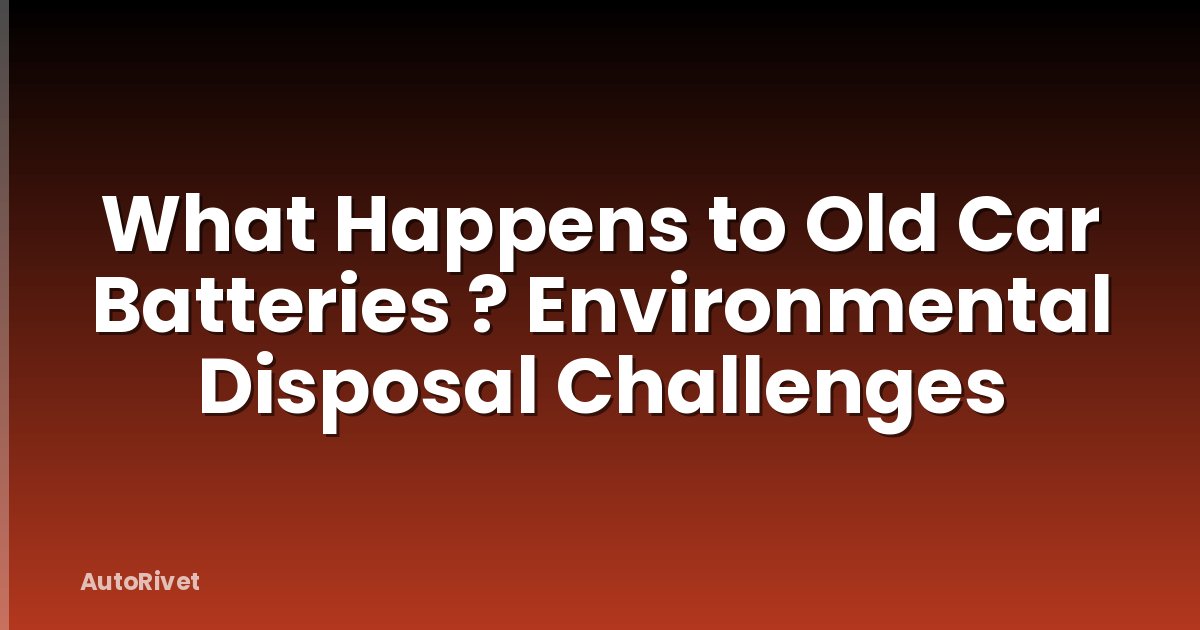 What Happens to Old Car Batteries ? Environmental Disposal Challenges

AutoRivet